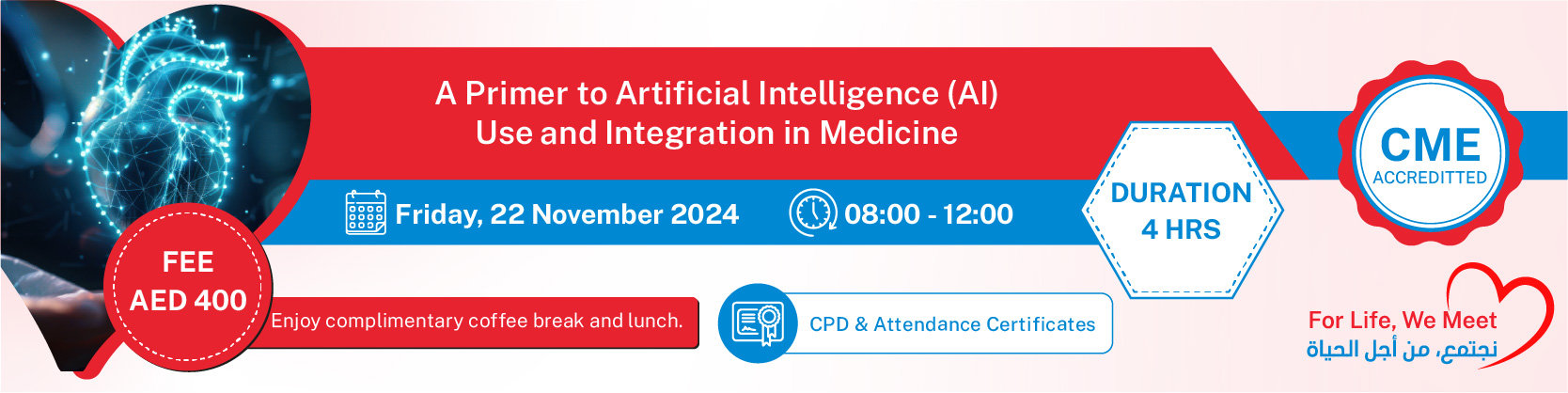 A Primer to Artificial Intelligence (AI) Use and Integration in Medicine

Friday, 22 November 2024

08:00 - 12:00

DURATION
4 HRS

CME
ACCREDITTED

FEE
AED 400

Enjoy complimentary coffee break and lunch.

CPD & Attendance Certificates

For Life, We Meet
نجتمع، من أجل الحياة